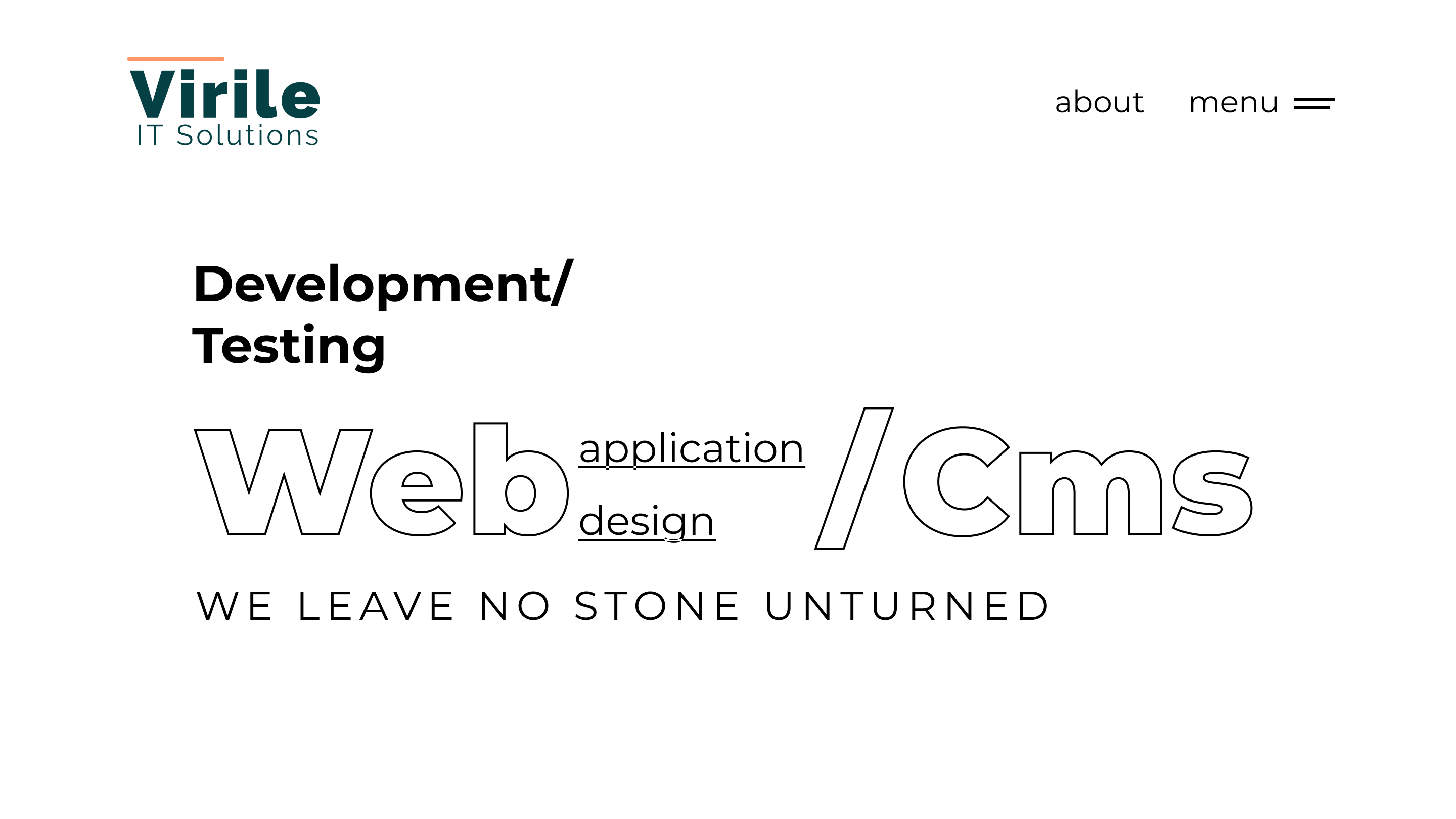 Virile
IT Solutions

about menu

Development/
Testing

Web application design /Cms

WE LEAVE NO STONE UNTURNED